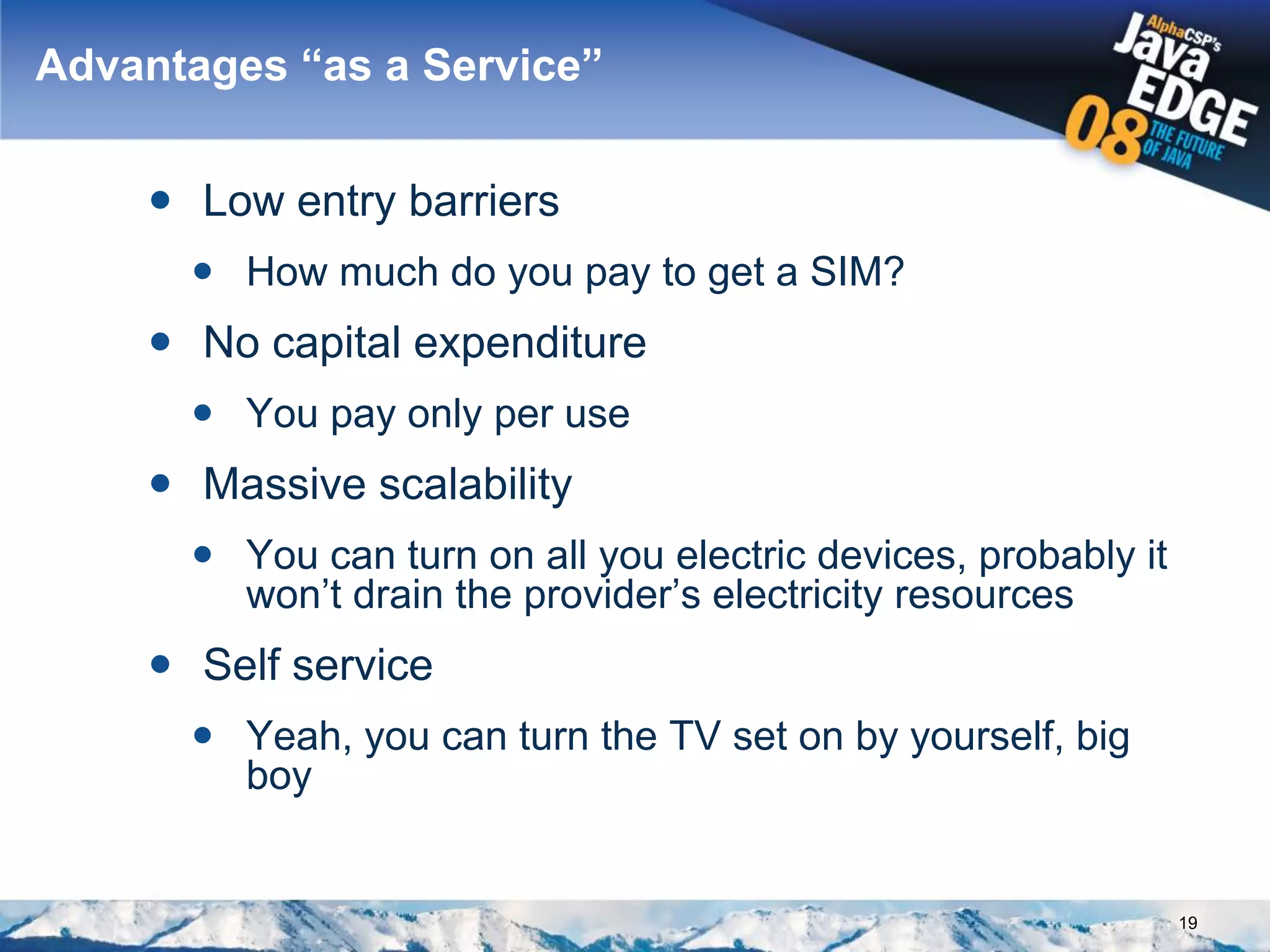 Advantages “as a Service”

AlphaCSP's Java EDGE 08 THE FUTURE OF JAVA

- Low entry barriers
  - How much do you pay to get a SIM?
- No capital expenditure
  - You pay only per use
- Massive scalability
  - You can turn on all you electric devices, probably it won’t drain the provider’s electricity resources
- Self service
  - Yeah, you can turn the TV set on by yourself, big boy

19